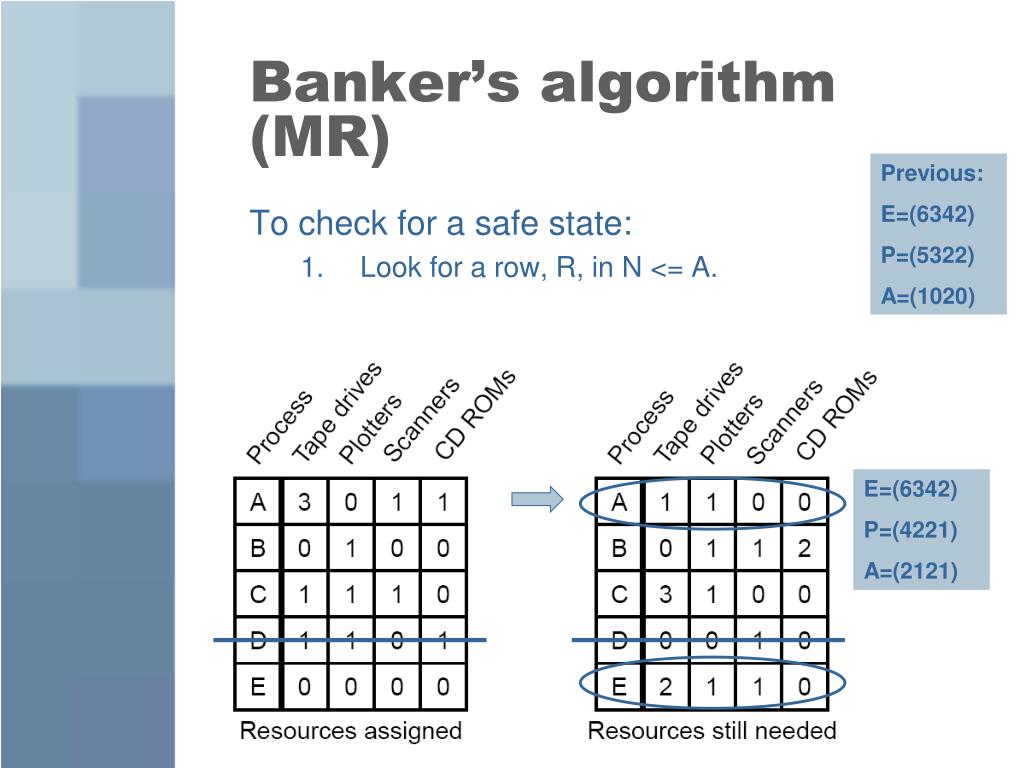 Banker's algorithm (MR)

Previous:
E=(6342)
P=(5322)
A=(1020)

To check for a safe state:

1. Look for a row, R, in N <= A.

| Process | Tape drives | Plotters | Scanners | CD ROMs |
|---|---|---|---|---|
| A | 3 | 0 | 1 | 1 |
| B | 0 | 1 | 0 | 0 |
| C | 1 | 1 | 1 | 0 |
| D | 1 | 1 | 0 | 1 |
| E | 0 | 0 | 0 | 0 |

Resources assigned

| Process | Tape drives | Plotters | Scanners | CD ROMs |
|---|---|---|---|---|
| A | 1 | 1 | 0 | 0 |
| B | 0 | 1 | 1 | 2 |
| C | 3 | 1 | 0 | 0 |
| D | 0 | 0 | 1 | 0 |
| E | 2 | 1 | 1 | 0 |

Resources still needed

E=(6342)
P=(4221)
A=(2121)